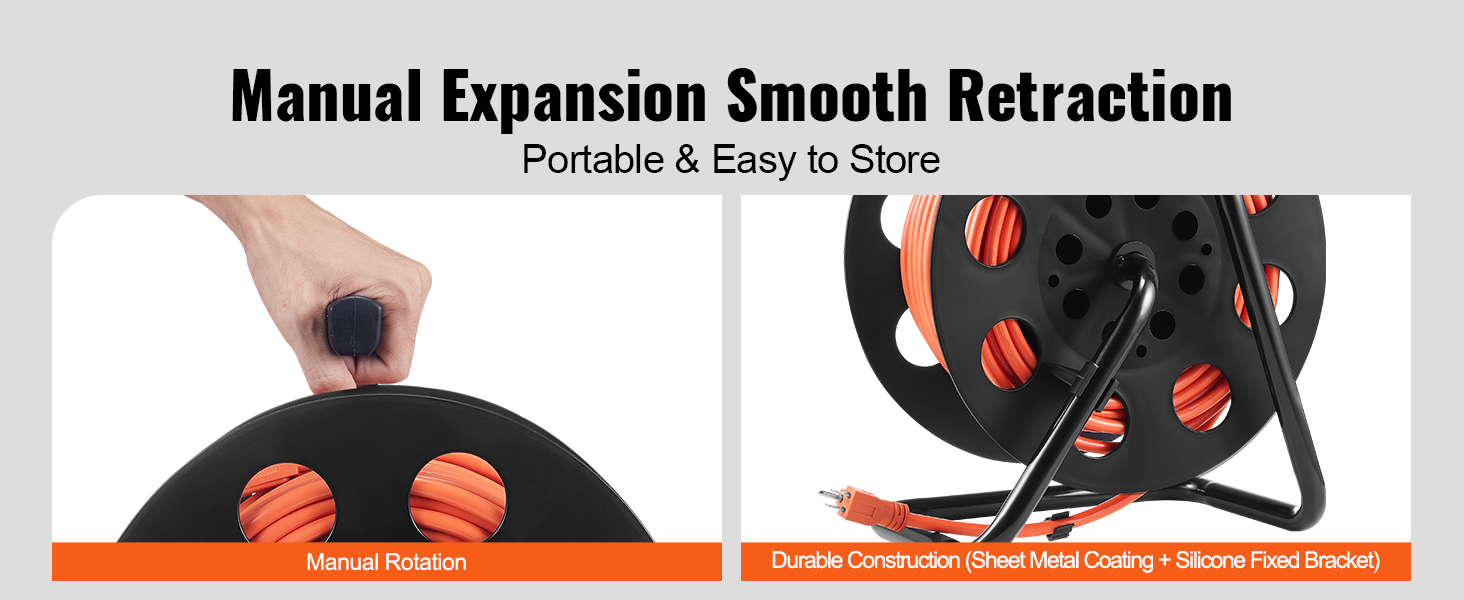 Manual Expansion Smooth Retraction
Portable & Easy to Store

Manual Rotation

Durable Construction (Sheet Metal Coating + Silicone Fixed Bracket)